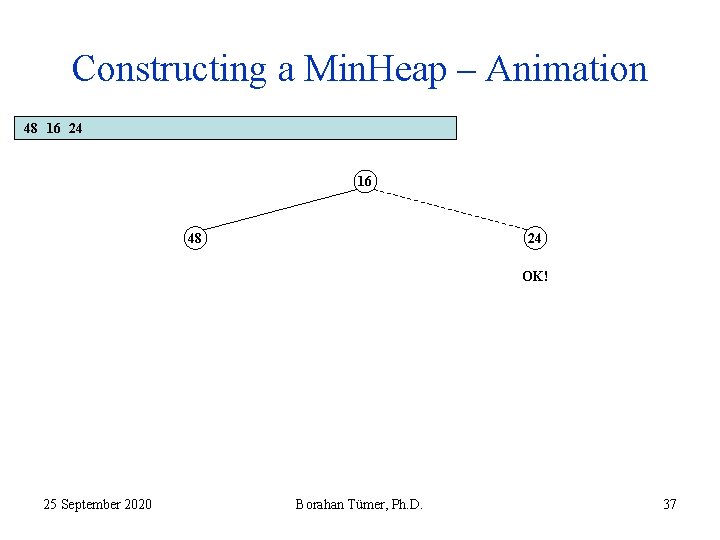 Constructing a MinHeap – Animation

48 16 24

16

48

24

OK!

25 September 2020

Borahan Tümer, Ph.D.

37